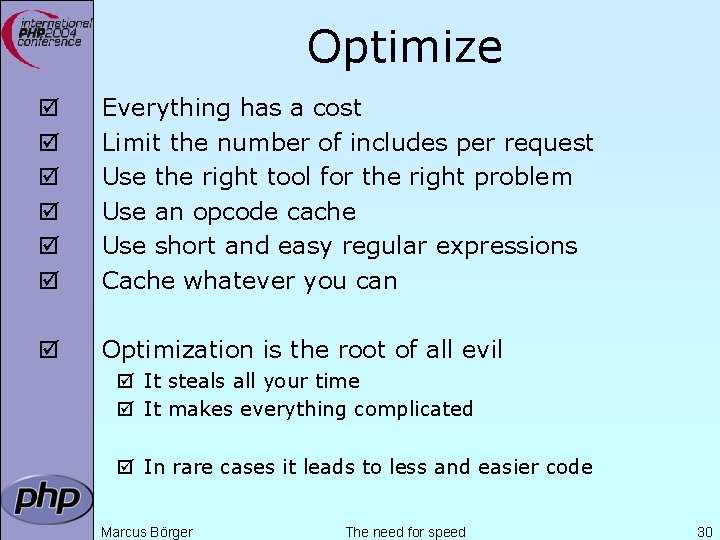 international PHP2004 conference

Optimize

☑ Everything has a cost
☑ Limit the number of includes per request
☑ Use the right tool for the right problem
☑ Use an opcode cache
☑ Use short and easy regular expressions
☑ Cache whatever you can

☑ Optimization is the root of all evil
☑ It steals all your time
☑ It makes everything complicated

☑ In rare cases it leads to less and easier code

php

Marcus Börger The need for speed 30